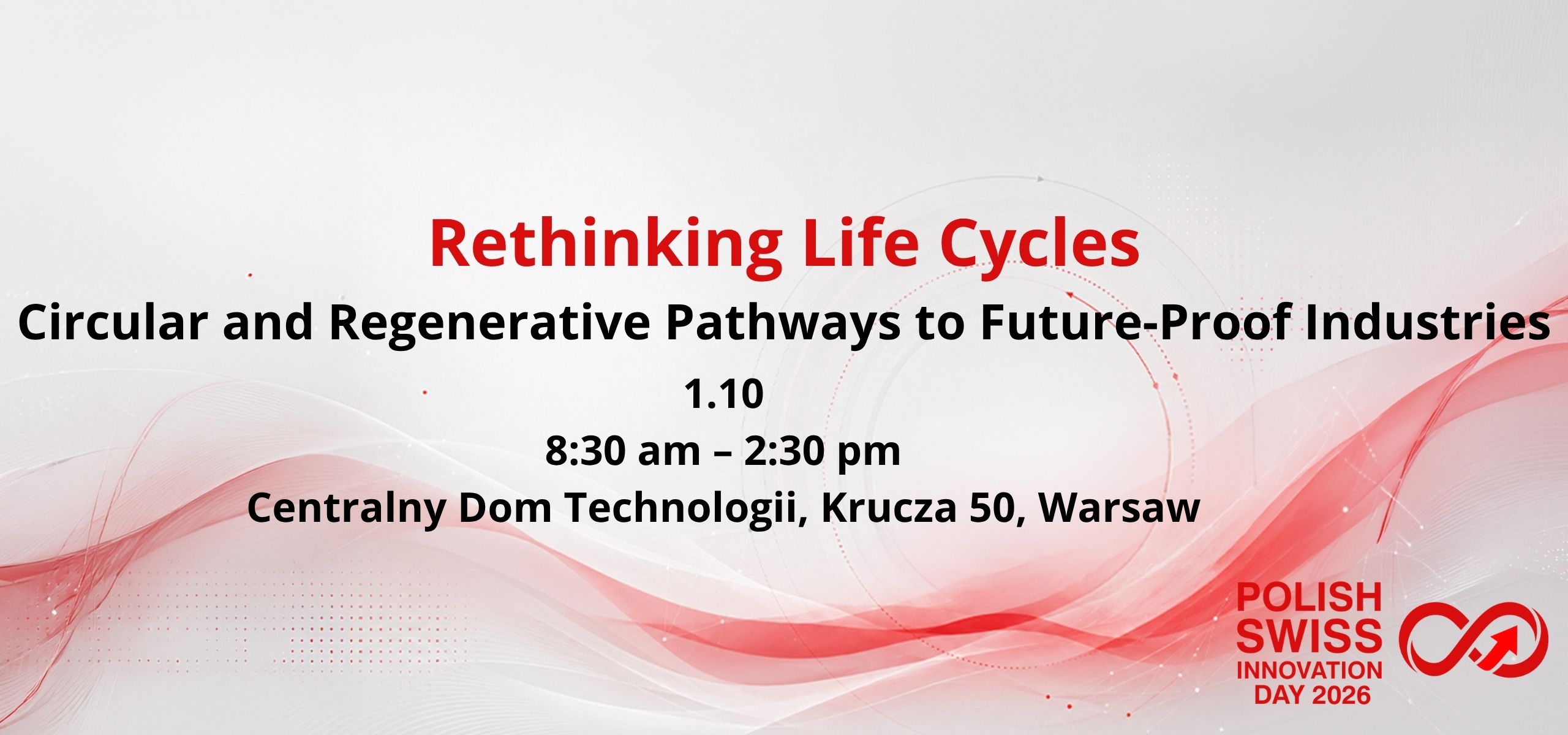 Rethinking Life Cycles

Circular and Regenerative Pathways to Future-Proof Industries

1.10

8:30 am – 2:30 pm

Centralny Dom Technologii, Krucza 50, Warsaw

POLISH
SWISS
INNOVATION
DAY 2026